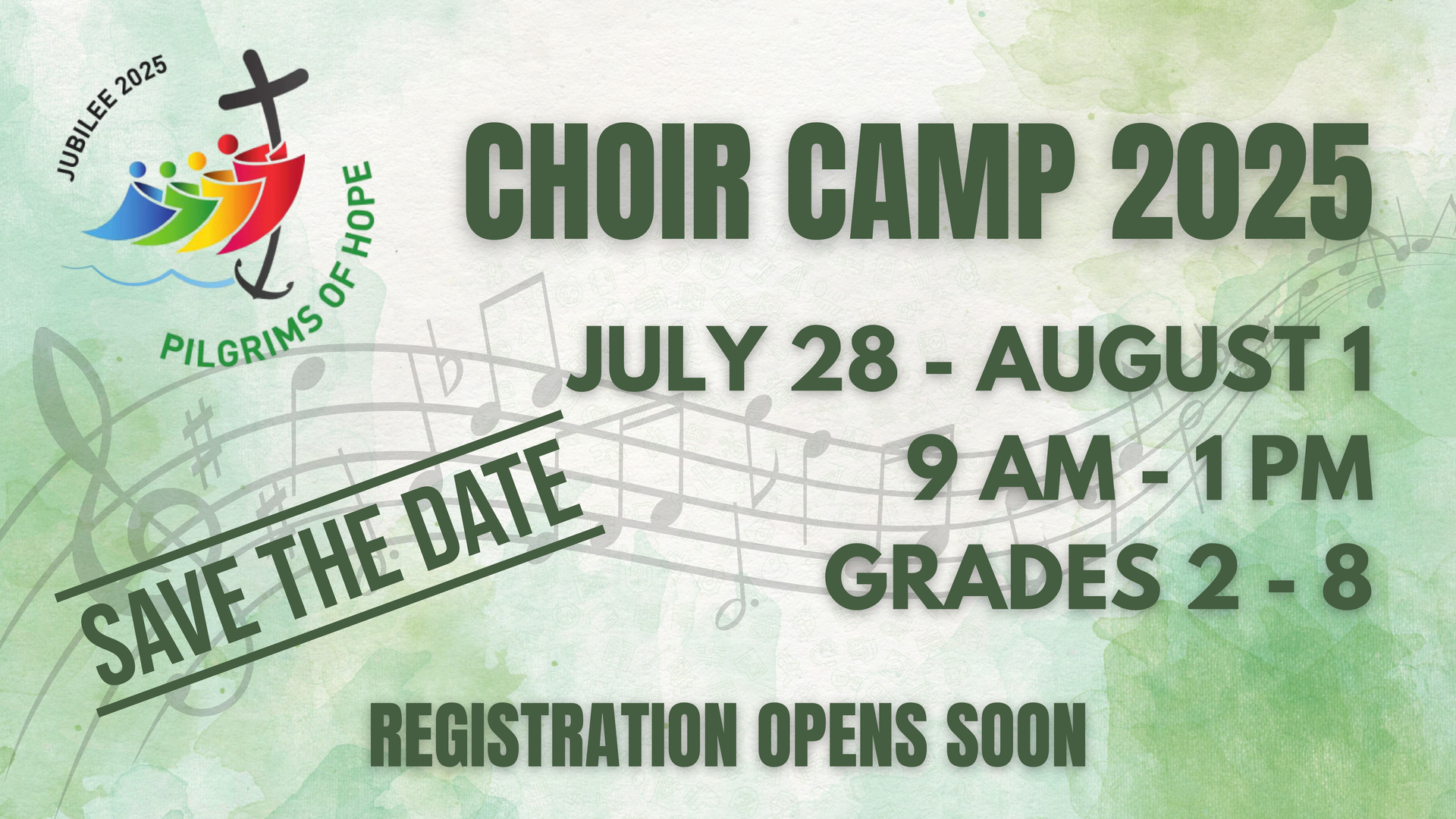 JUBILEE 2025

PILGRIMS OF HOPE

CHOIR CAMP 2025

JULY 28 - AUGUST 1

9 AM - 1 PM

GRADES 2 - 8

SAVE THE DATE

REGISTRATION OPENS SOON